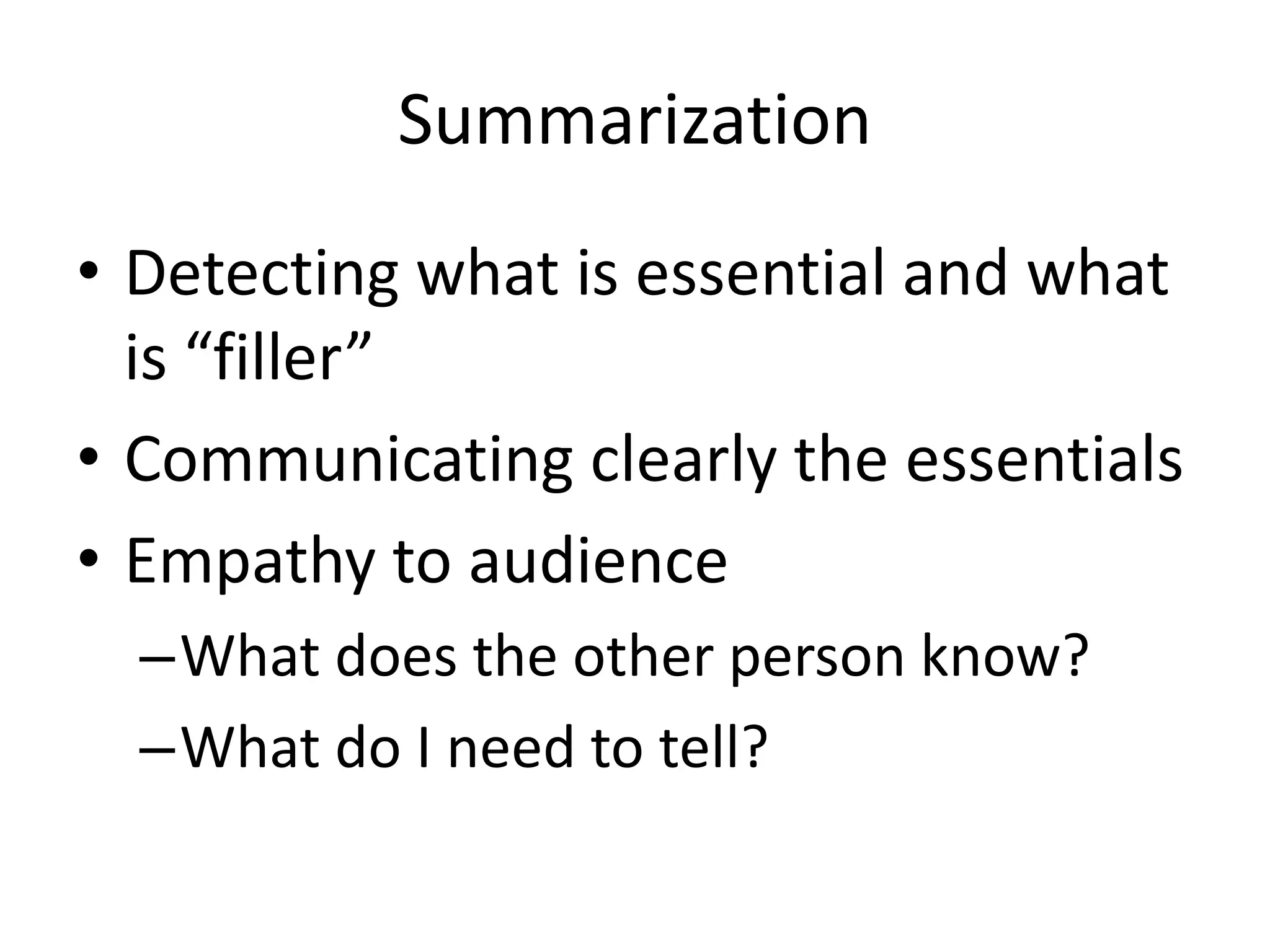 Summarization

• Detecting what is essential and what is “filler”
• Communicating clearly the essentials
• Empathy to audience
– What does the other person know?
– What do I need to tell?